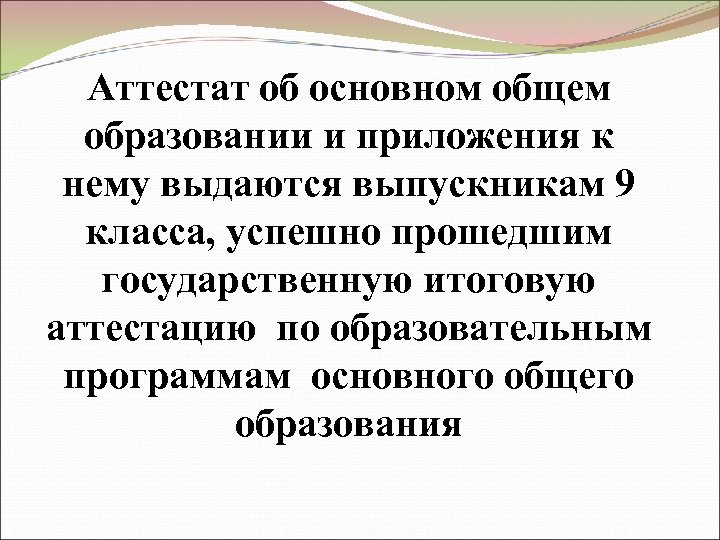 Аттестат об основном общем образовании и приложения к нему выдаются выпускникам 9 класса, успешно прошедшим государственную итоговую аттестацию по образовательным программам основного общего образования